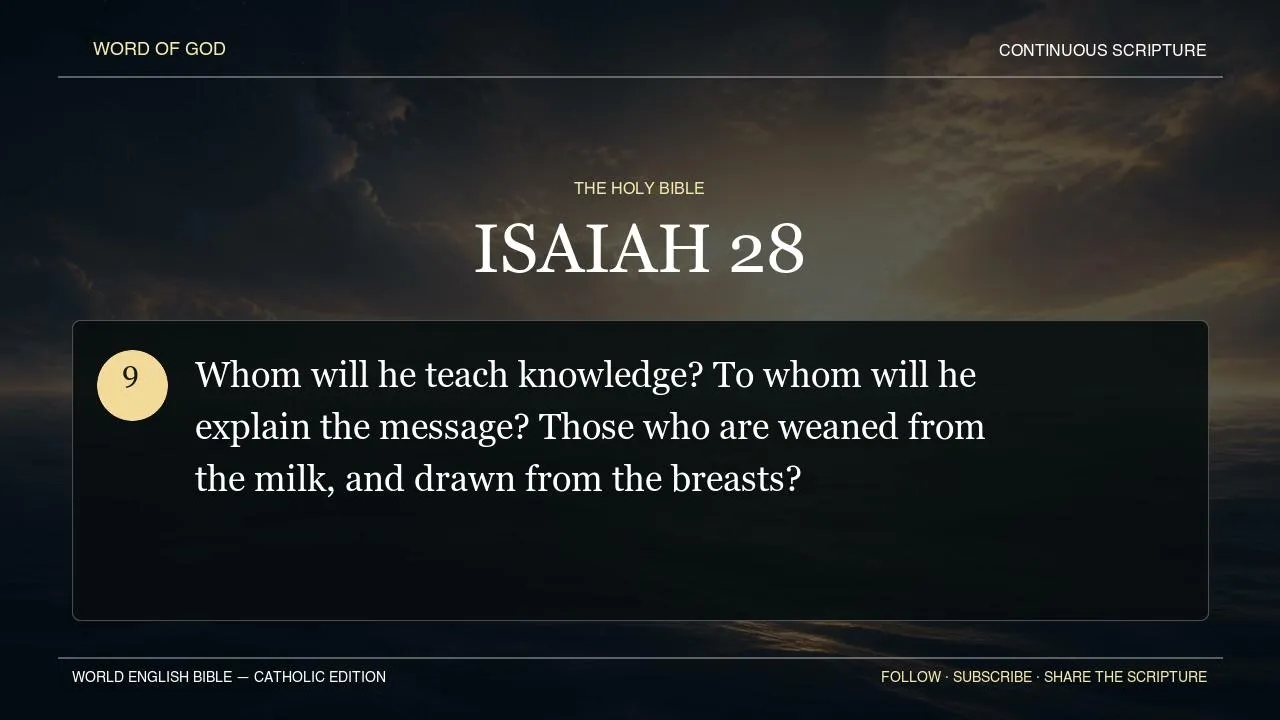 WORD OF GOD

CONTINUOUS SCRIPTURE

THE HOLY BIBLE

ISAIAH 28

9

Whom will he teach knowledge? To whom will he explain the message? Those who are weaned from the milk, and drawn from the breasts?

WORLD ENGLISH BIBLE — CATHOLIC EDITION

FOLLOW · SUBSCRIBE · SHARE THE SCRIPTURE